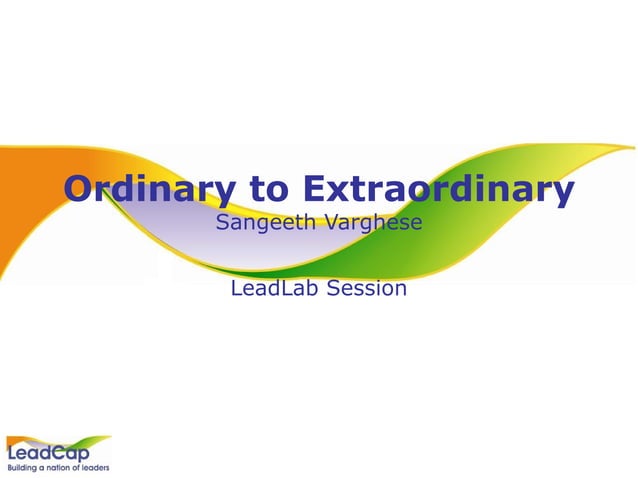 Ordinary to Extraordinary
Sangeeth Varghese

LeadLab Session

LeadCap
Building a nation of leaders